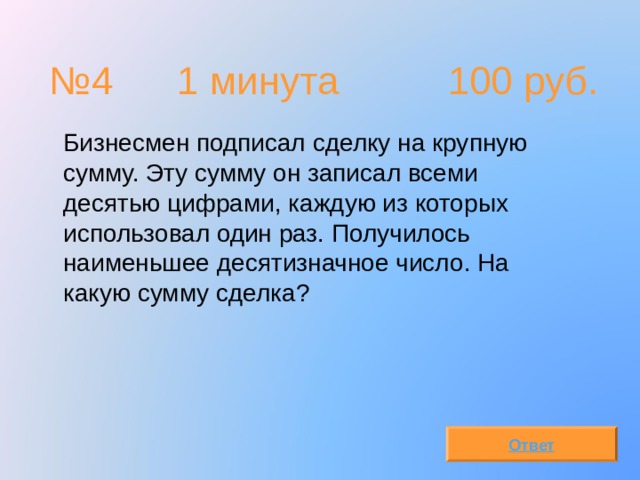 №4 1 минута 100 руб.

Бизнесмен подписал сделку на крупную сумму. Эту сумму он записал всеми десятью цифрами, каждую из которых использовал один раз. Получилось наименьшее десятизначное число. На какую сумму сделка?

Ответ